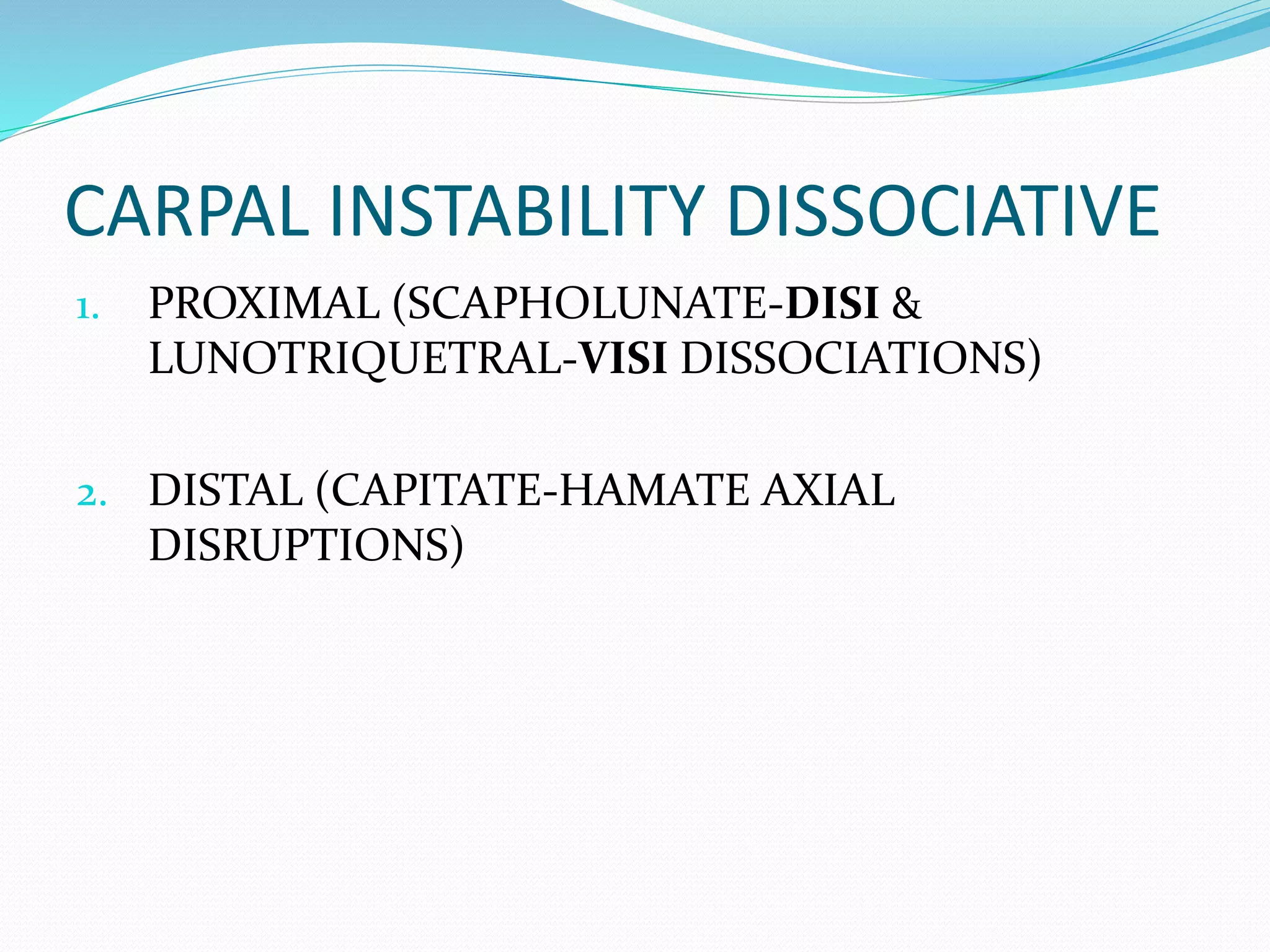 CARPAL INSTABILITY DISSOCIATIVE

1. PROXIMAL (SCAPHOLUNATE-DISI & LUNOTRIQUETRAL-VISI DISSOCIATIONS)

2. DISTAL (CAPITATE-HAMATE AXIAL DISRUPTIONS)